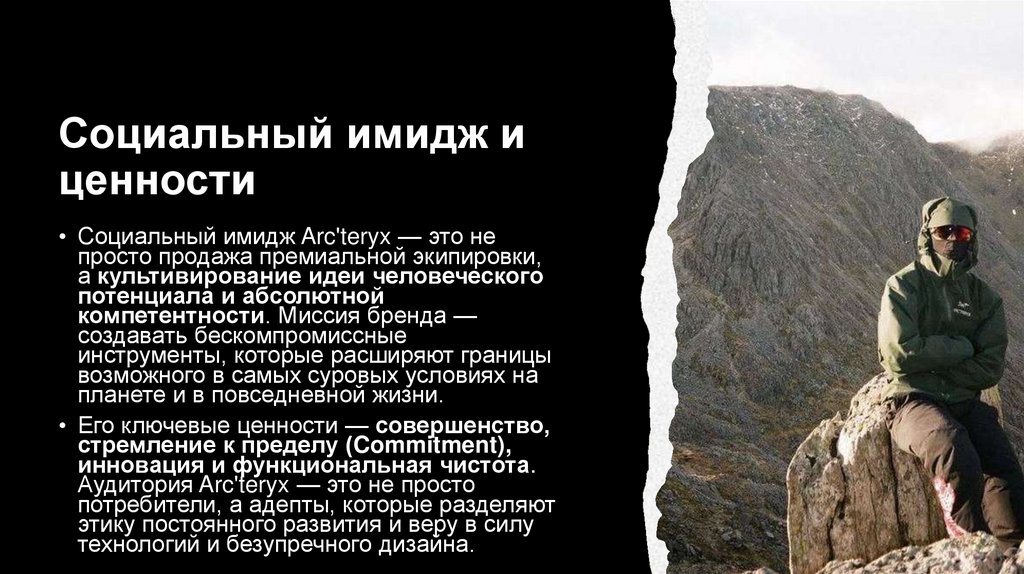 Социальный имидж и ценности

• Социальный имидж Arc'teryx — это не просто продажа премиальной экипировки, а культивирование идеи человеческого потенциала и абсолютной компетентности. Миссия бренда — создавать бескомпромиссные инструменты, которые расширяют границы возможного в самых суровых условиях на планете и в повседневной жизни.

• Его ключевые ценности — совершенство, стремление к пределу (Commitment), инновация и функциональная чистота. Аудитория Arc'teryx — это не просто потребители, а адепты, которые разделяют этику постоянного развития и веру в силу технологий и безупречного дизайна.